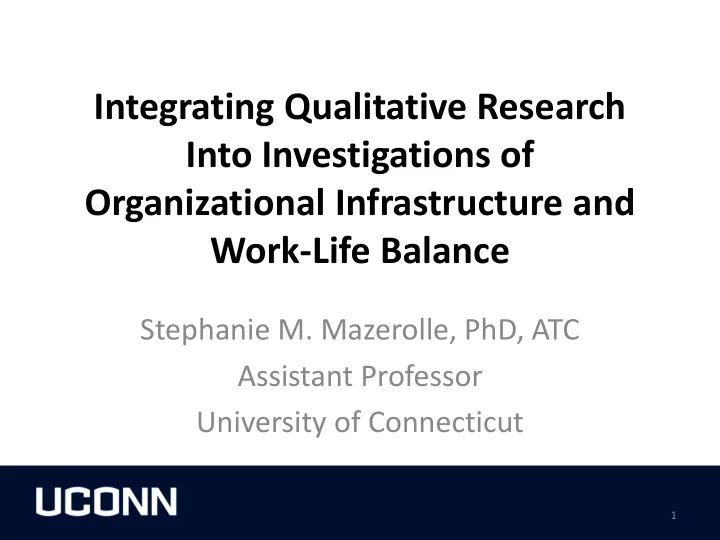 Integrating Qualitative Research Into Investigations of Organizational Infrastructure and Work-Life Balance

Stephanie M. Mazerolle, PhD, ATC
Assistant Professor
University of Connecticut

UCONN

1